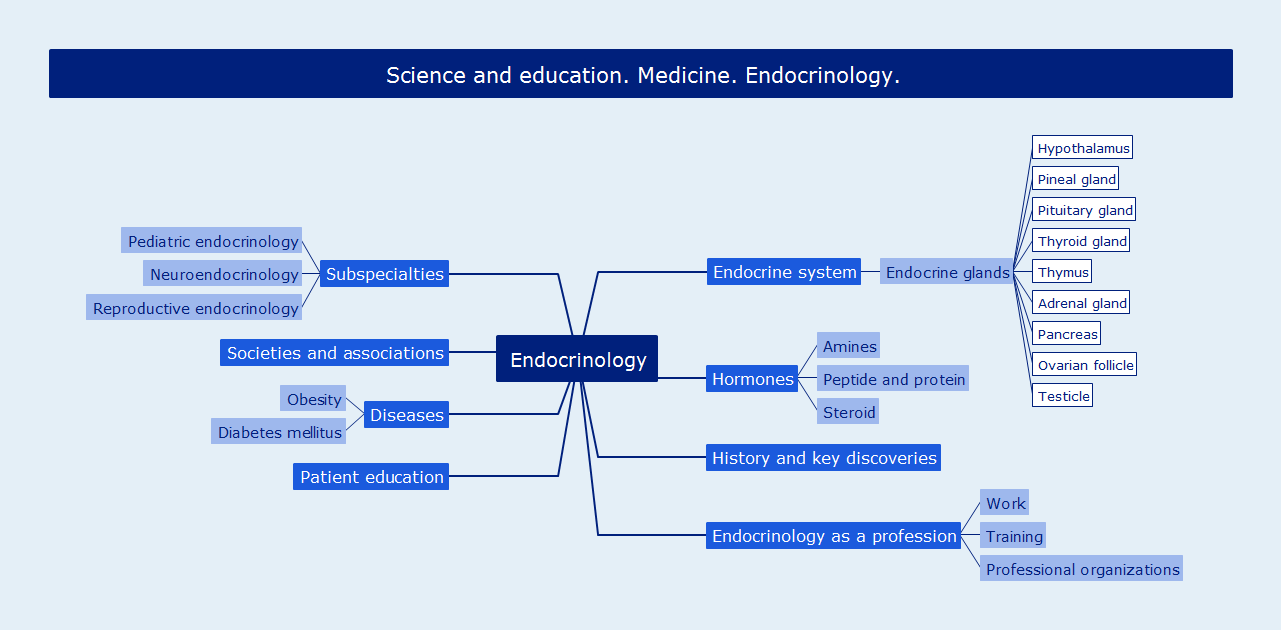 Science and education. Medicine. Endocrinology.

Endocrinology

Subspecialties
Pediatric endocrinology
Neuroendocrinology
Reproductive endocrinology

Societies and associations

Diseases
Obesity
Diabetes mellitus

Patient education

Endocrine system
Endocrine glands
Hypothalamus
Pineal gland
Pituitary gland
Thyroid gland
Thymus
Adrenal gland
Pancreas
Ovarian follicle
Testicle

Hormones
Amines
Peptide and protein
Steroid

History and key discoveries

Endocrinology as a profession
Work
Training
Professional organizations